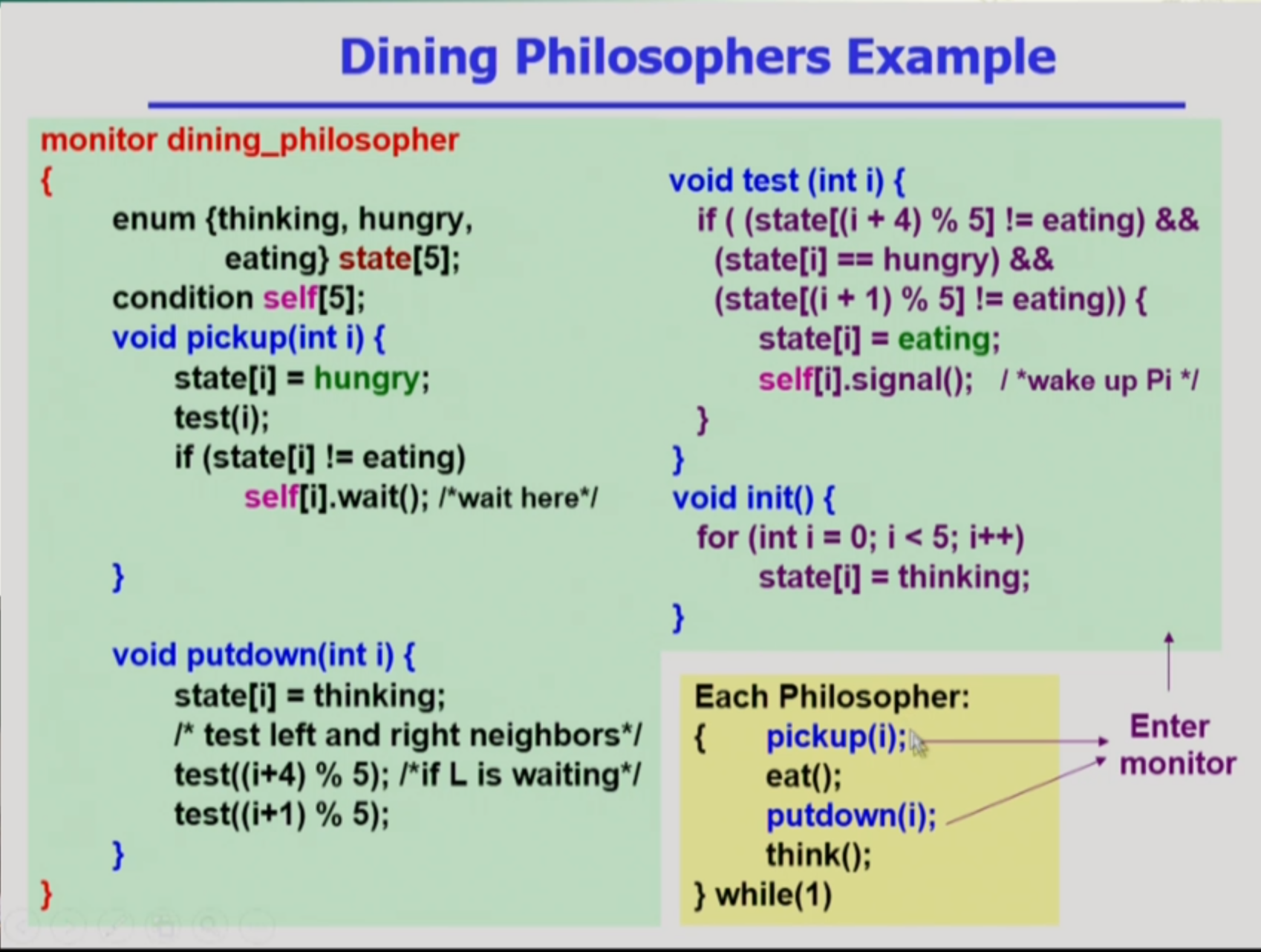 Dining Philosophers Example

monitor dining_philosopher
{
enum {thinking, hungry, eating} state[5];
condition self[5];
void pickup(int i) {
state[i] = hungry;
test(i);
if (state[i] != eating)
self[i].wait(); /*wait here*/

}

void putdown(int i) {
state[i] = thinking;
/* test left and right neighbors*/
test((i+4) % 5); /*if L is waiting*/
test((i+1) % 5);
}
}

void test (int i) {
if ( (state[(i + 4) % 5] != eating) &&
(state[i] == hungry) &&
(state[(i + 1) % 5] != eating)) {
state[i] = eating;
self[i].signal(); / *wake up Pi */
}
}
void init() {
for (int i = 0; i < 5; i++)
state[i] = thinking;
}

Each Philosopher:
{ pickup(i);
eat();
putdown(i);
think();
} while(1)

Enter monitor